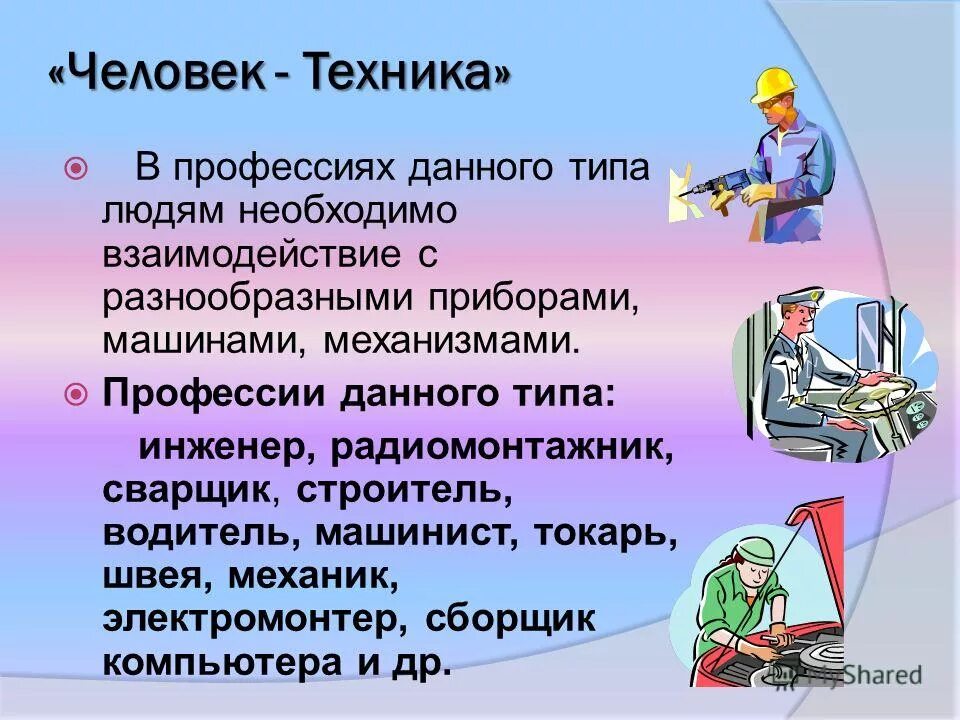 «Человек - Техника»

В профессиях данного типа людям необходимо взаимодействие с разнообразными приборами, машинами, механизмами.

Профессии данного типа:

инженер, радиомонтажник, сварщик, строитель, водитель, машинист, токарь, швея, механик, электромонтер, сборщик компьютера и др.

MyShared